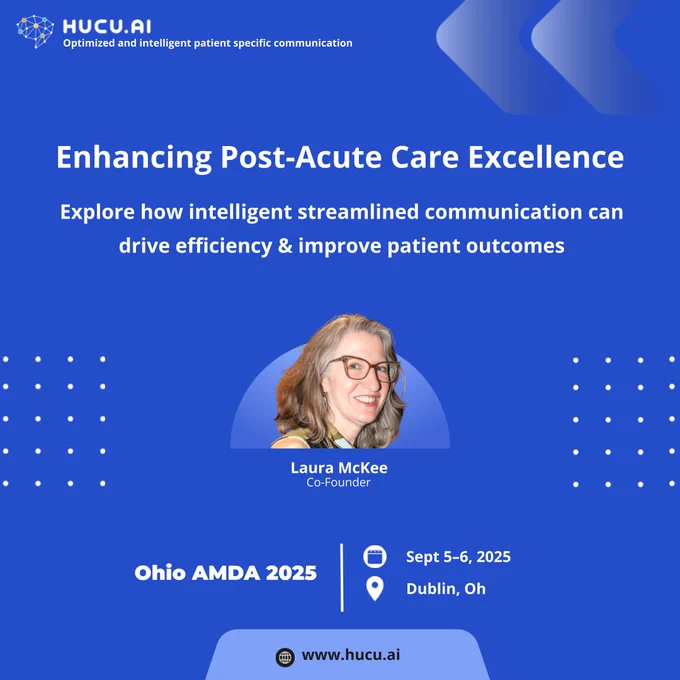 HUCU.AI
Optimized and intelligent patient specific communication

Enhancing Post-Acute Care Excellence

Explore how intelligent streamlined communication can drive efficiency & improve patient outcomes

Laura McKee
Co-Founder

Ohio AMDA 2025

Sept 5–6, 2025
Dublin, Oh

www.hucu.ai